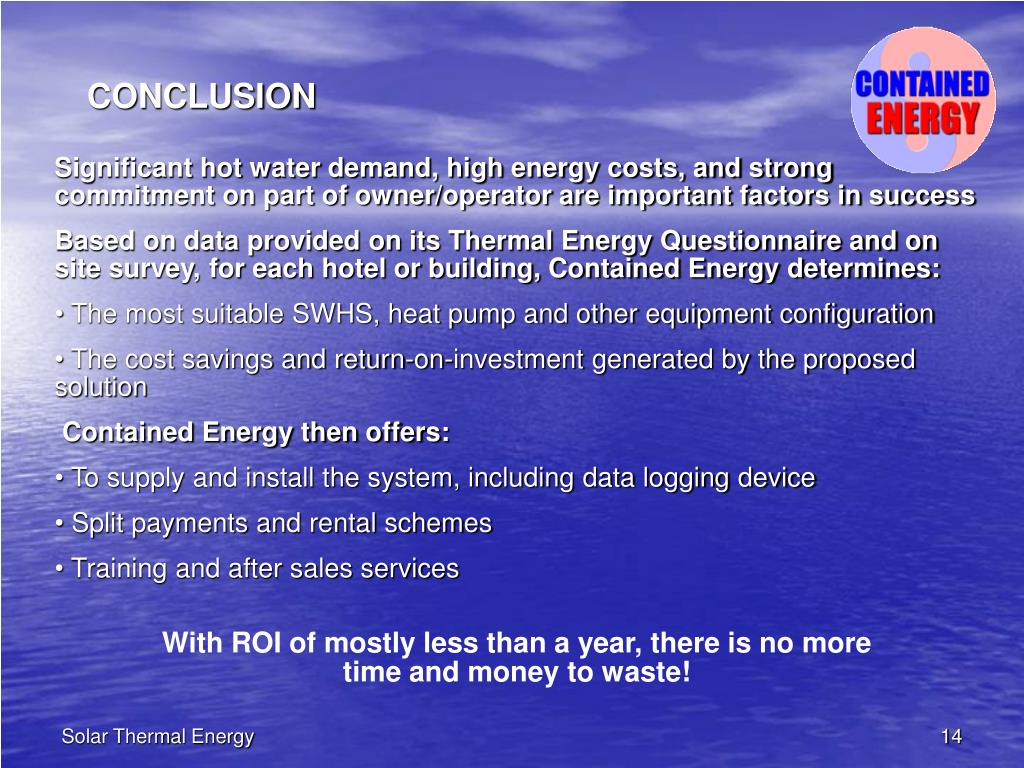 CONCLUSION

CONTAINED ENERGY

Significant hot water demand, high energy costs, and strong commitment on part of owner/operator are important factors in success

Based on data provided on its Thermal Energy Questionnaire and on site survey, for each hotel or building, Contained Energy determines:

• The most suitable SWHS, heat pump and other equipment configuration

• The cost savings and return-on-investment generated by the proposed solution

Contained Energy then offers:

• To supply and install the system, including data logging device

• Split payments and rental schemes

• Training and after sales services

With ROI of mostly less than a year, there is no more time and money to waste!

Solar Thermal Energy

14